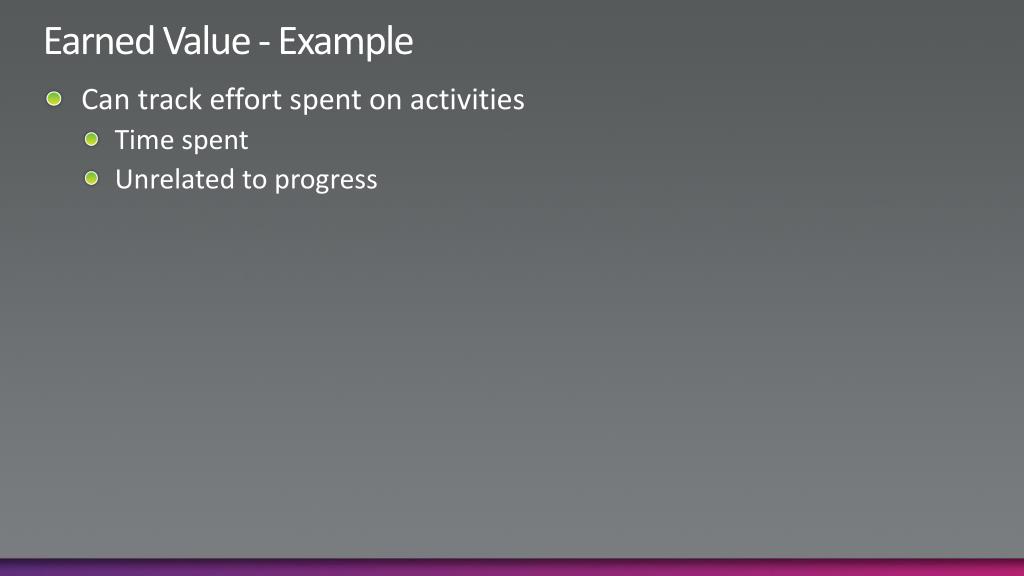 Earned Value - Example

Can track effort spent on activities
Time spent
Unrelated to progress